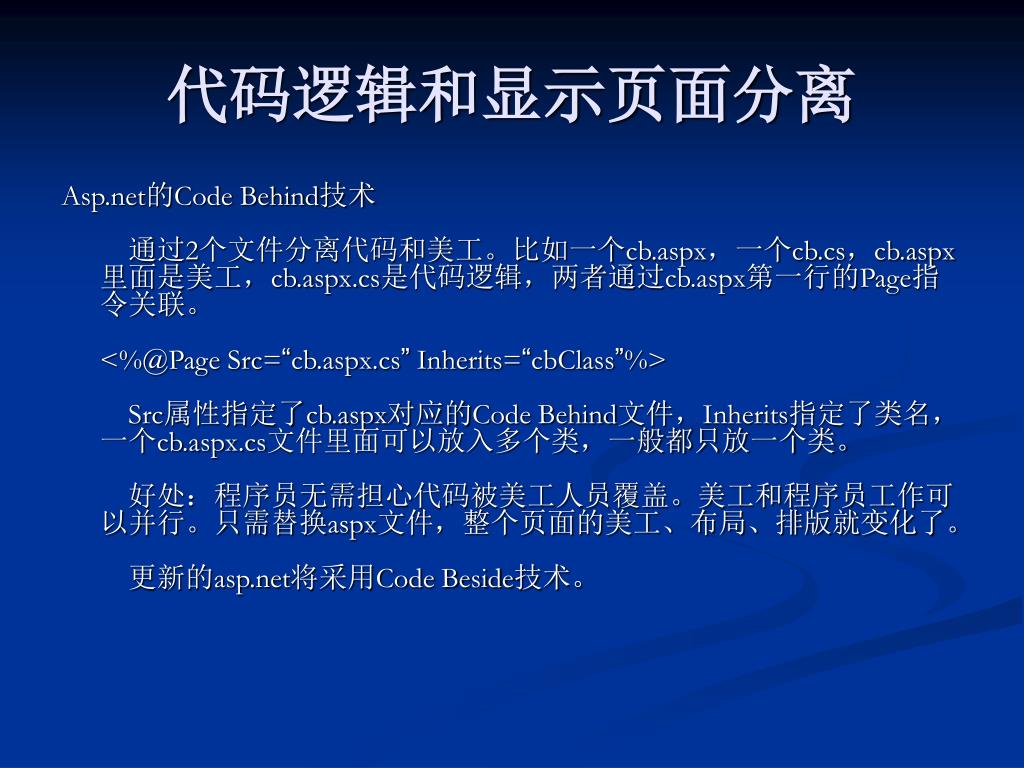 代码逻辑和显示页面分离

Asp.net的Code Behind技术

通过2个文件分离代码和美工。比如一个cb.aspx，一个cb.cs，cb.aspx里面是美工，cb.aspx.cs是代码逻辑，两者通过cb.aspx第一行的Page指令关联。

<%@Page Src=“cb.aspx.cs” Inherits=“cbClass”%>

Src属性指定了cb.aspx对应的Code Behind文件，Inherits指定了类名，一个cb.aspx.cs文件里面可以放入多个类，一般都只放一个类。

好处：程序员无需担心代码被美工人员覆盖。美工和程序员工作可以并行。只需替换aspx文件，整个页面的美工、布局、排版就变化了。

更新的asp.net将采用Code Beside技术。